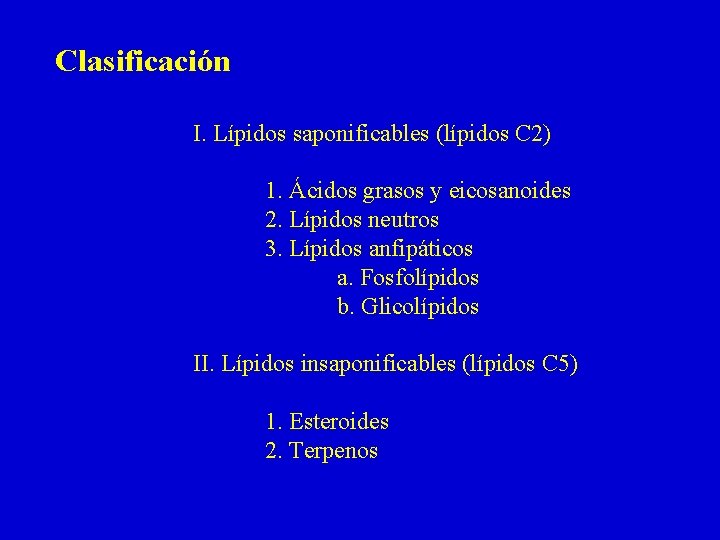 Clasificación

I. Lípidos saponificables (lípidos C2)

1. Ácidos grasos y eicosanoides
2. Lípidos neutros
3. Lípidos anfipáticos
a. Fosfolípidos
b. Glicolípidos

II. Lípidos insaponificables (lípidos C5)

1. Esteroides
2. Terpenos